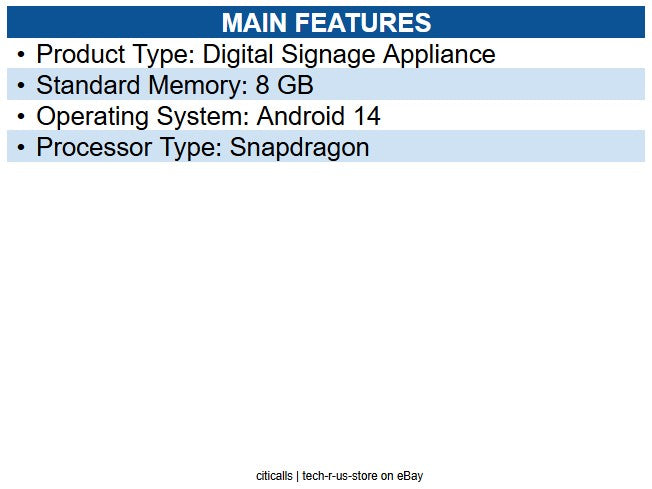 MAIN FEATURES

• Product Type: Digital Signage Appliance
• Standard Memory: 8 GB
• Operating System: Android 14
• Processor Type: Snapdragon

citicalls | tech-r-us-store on eBay